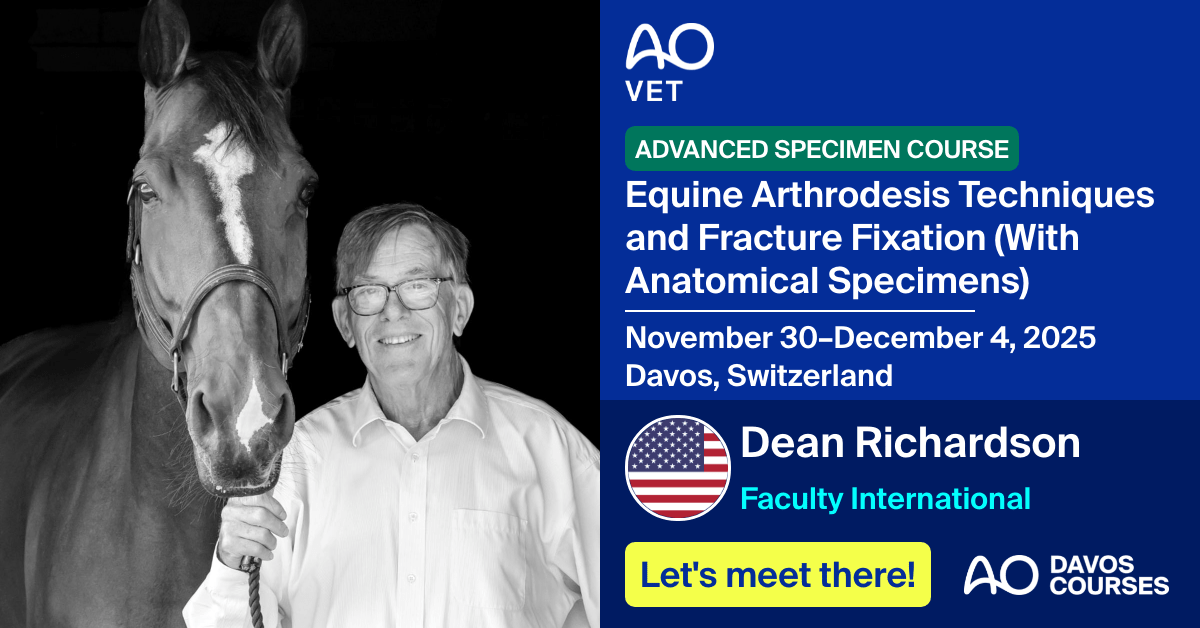 AO
VET

ADVANCED SPECIMEN COURSE

Equine Arthrodesis Techniques and Fracture Fixation (With Anatomical Specimens)

November 30–December 4, 2025
Davos, Switzerland

Dean Richardson
Faculty International

Let's meet there!

AO DAVOS COURSES